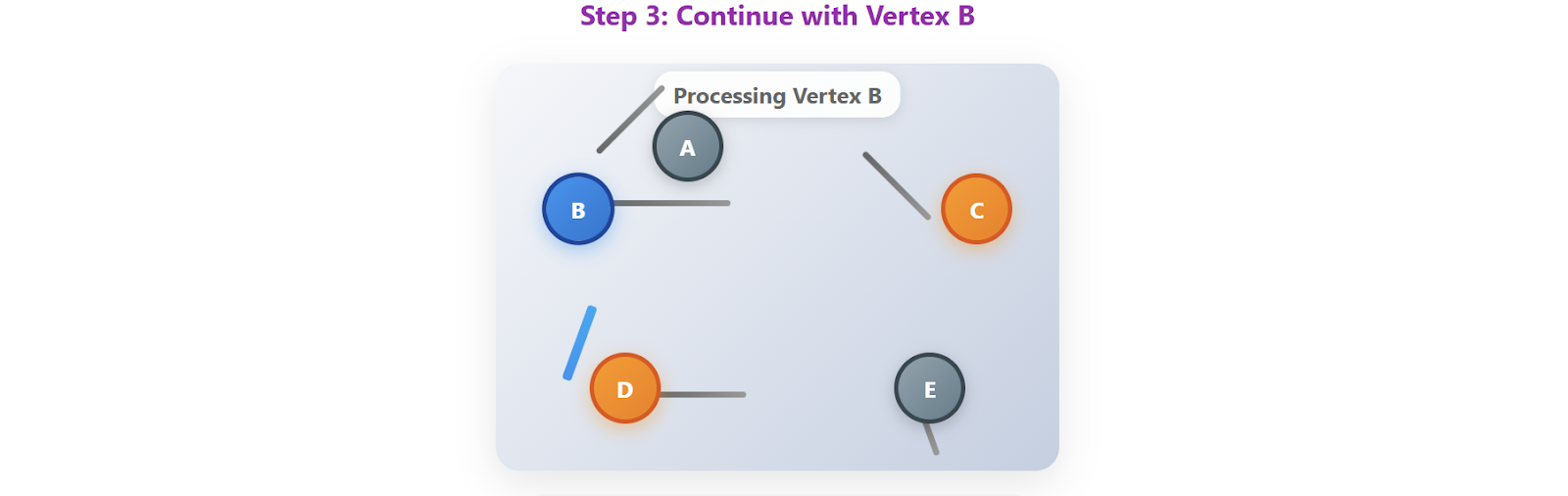 Step 3: Continue with Vertex B

Processing Vertex B

A

B

C

D

E